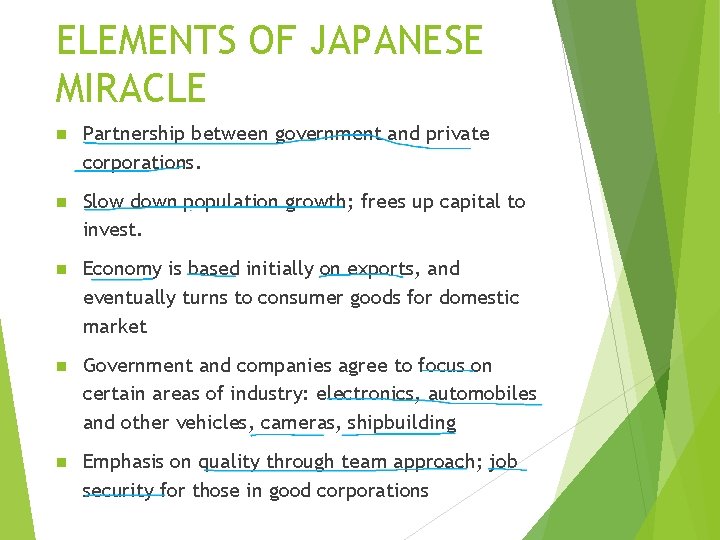 ELEMENTS OF JAPANESE MIRACLE

Partnership between government and private corporations.

Slow down population growth; frees up capital to invest.

Economy is based initially on exports, and eventually turns to consumer goods for domestic market

Government and companies agree to focus on certain areas of industry: electronics, automobiles and other vehicles, cameras, shipbuilding

Emphasis on quality through team approach; job security for those in good corporations